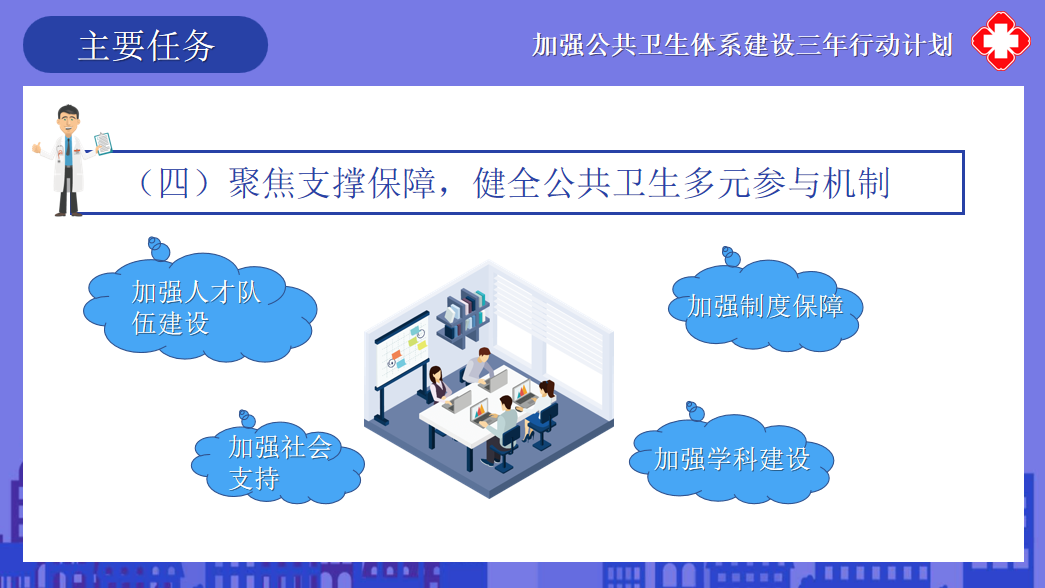 主要任务

加强公共卫生体系建设三年行动计划

（四）聚焦支撑保障，健全公共卫生多元参与机制

加强人才队伍建设

加强制度保障

加强社会支持

加强学科建设